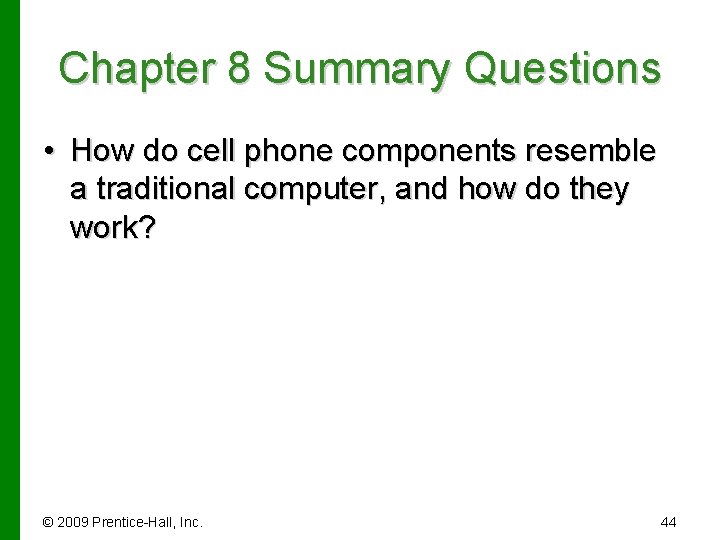 Chapter 8 Summary Questions

• How do cell phone components resemble a traditional computer, and how do they work?

© 2009 Prentice-Hall, Inc.

44